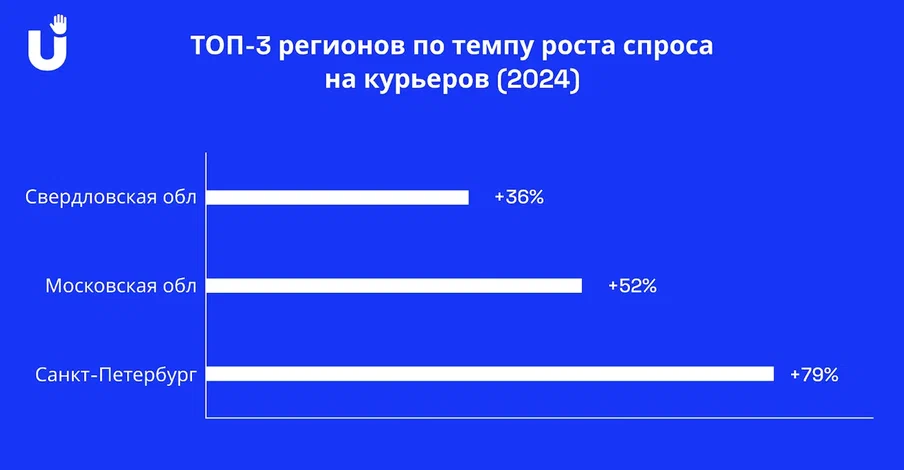 ТОП-3 регионов по темпу роста спроса на курьеров (2024)

Свердловская обл +36%
Московская обл +52%
Санкт-Петербург +79%